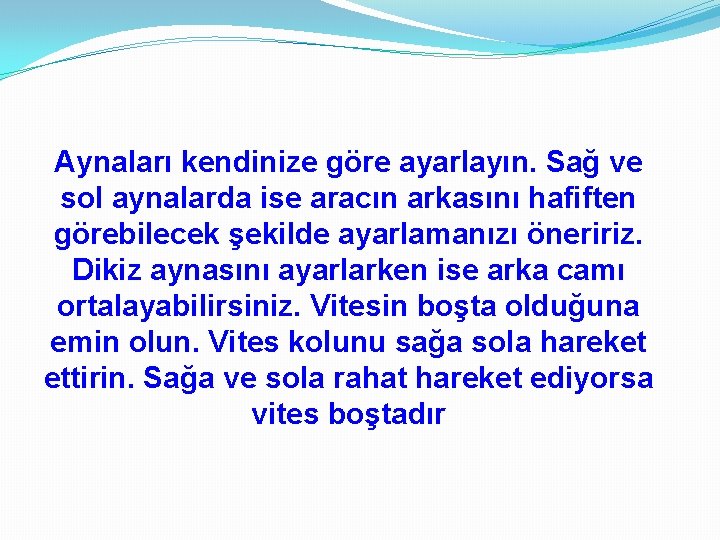 Aynaları kendinize göre ayarlayın. Sağ ve sol aynalarda ise aracın arkasını hafiften görebilecek şekilde ayarlamanızı öneririz. Dikiz aynasını ayarlarken ise arka camı ortalayabilirsiniz. Vitesin boşta olduğuna emin olun. Vites kolunu sağa sola hareket ettirin. Sağa ve sola rahat hareket ediyorsa vites boştadır